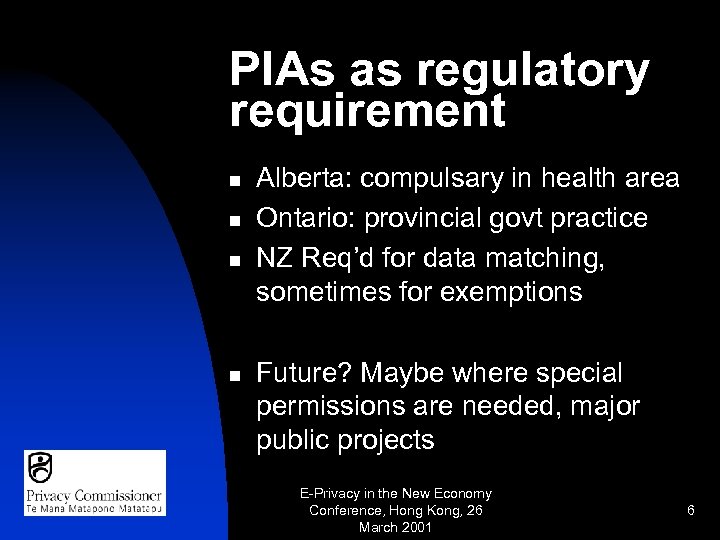 PIAs as regulatory requirement

- Alberta: compulsary in health area
- Ontario: provincial govt practice
- NZ Req'd for data matching, sometimes for exemptions

- Future? Maybe where special permissions are needed, major public projects

Privacy Commissioner
Te Mana Matapono Matatapu

E-Privacy in the New Economy Conference, Hong Kong, 26 March 2001

6